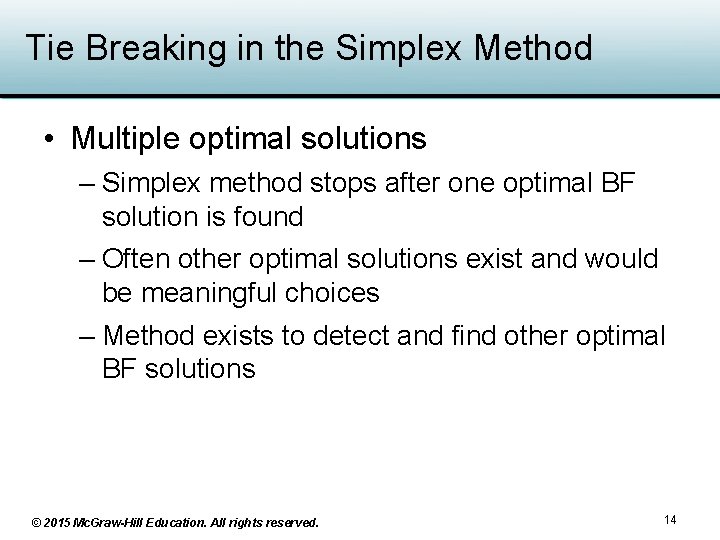 Tie Breaking in the Simplex Method

• Multiple optimal solutions

– Simplex method stops after one optimal BF solution is found

– Often other optimal solutions exist and would be meaningful choices

– Method exists to detect and find other optimal BF solutions

© 2015 McGraw-Hill Education. All rights reserved.

14